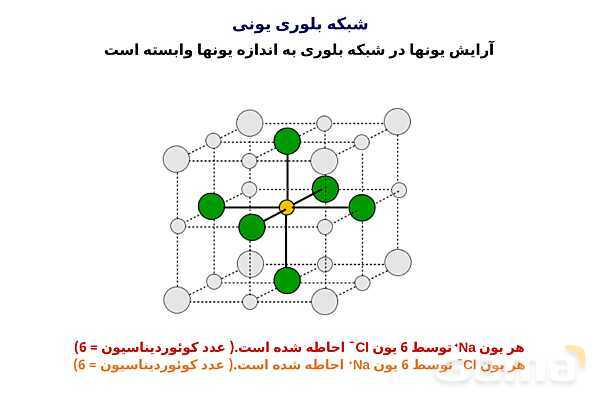 شبکه بلوری یونی

آرایش یونها در شبکه بلوری به اندازه یونها وابسته است

هر یون $Na^+$ توسط 6 یون $Cl^-$ احاطه شده است.( عدد کوئوردیناسیون = 6)
هر یون $Cl^-$ توسط 6 یون $Na^+$ احاطه شده است.( عدد کوئوردیناسیون = 6)